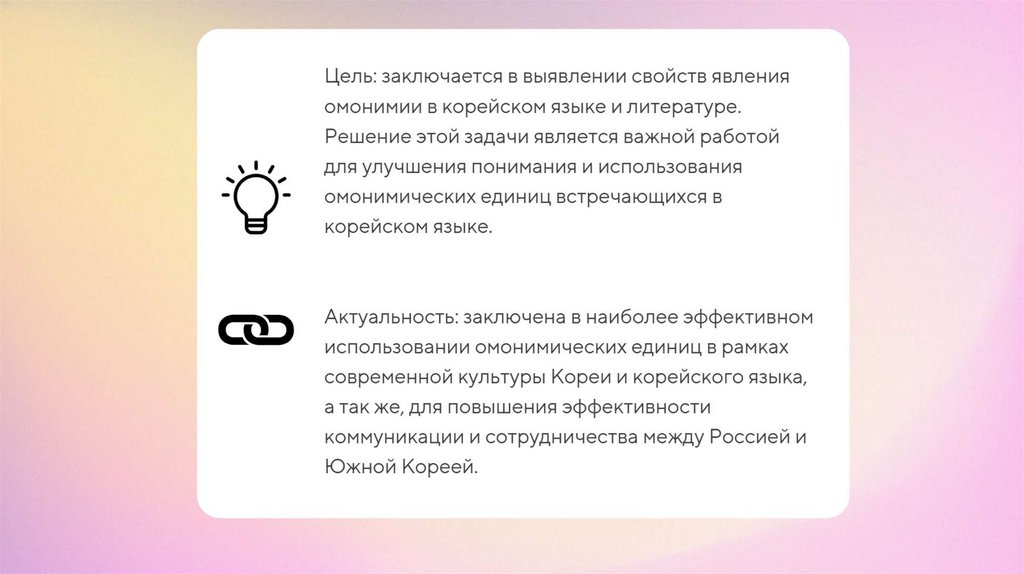 Цель: заключается в выявлении свойств явления омонимии в корейском языке и литературе. Решение этой задачи является важной работой для улучшения понимания и использования омонимических единиц встречающихся в корейском языке.

Актуальность: заключена в наиболее эффективном использовании омонимических единиц в рамках современной культуры Кореи и корейского языка, а так же, для повышения эффективности коммуникации и сотрудничества между Россией и Южной Кореей.